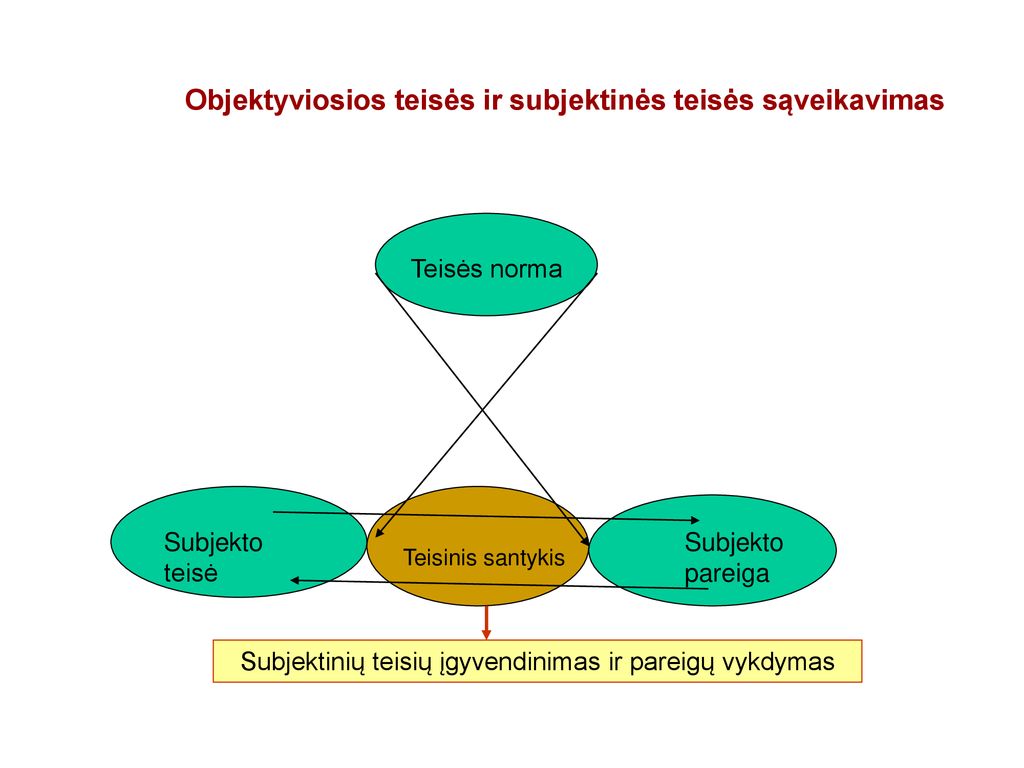 Objektyviosios teisės ir subjektinės teisės sąveikavimas

Teisės norma

Subjekto teisė

Teisinis santykis

Subjekto pareiga

Subjektinių teisių įgyvendinimas ir pareigų vykdymas